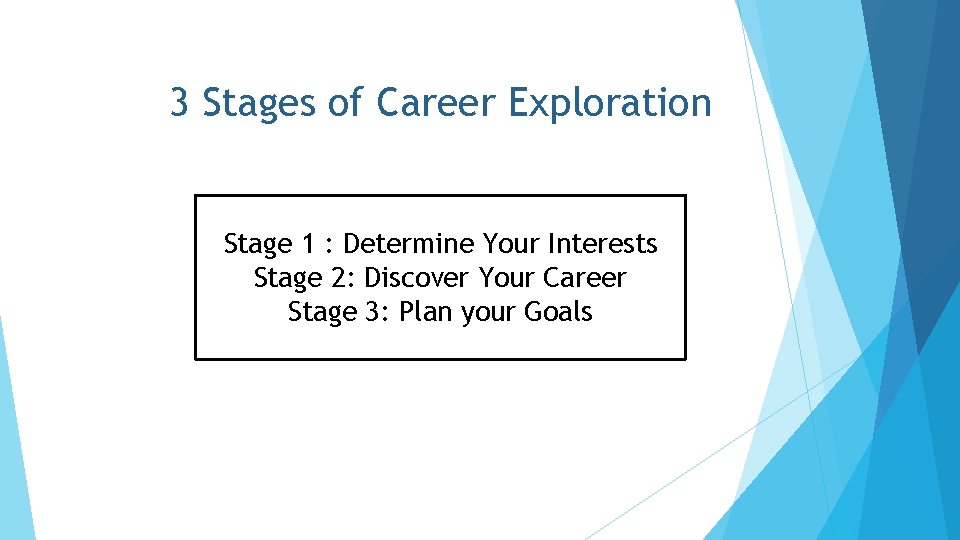 3 Stages of Career Exploration

Stage 1 : Determine Your Interests
Stage 2: Discover Your Career
Stage 3: Plan your Goals